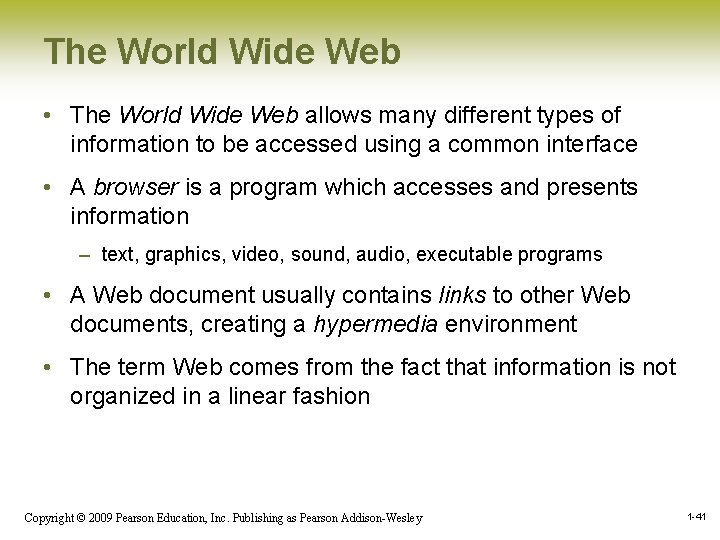 The World Wide Web

• The World Wide Web allows many different types of information to be accessed using a common interface

• A browser is a program which accesses and presents information

– text, graphics, video, sound, audio, executable programs

• A Web document usually contains links to other Web documents, creating a hypermedia environment

• The term Web comes from the fact that information is not organized in a linear fashion

Copyright © 2009 Pearson Education, Inc. Publishing as Pearson Addison-Wesley

1-41